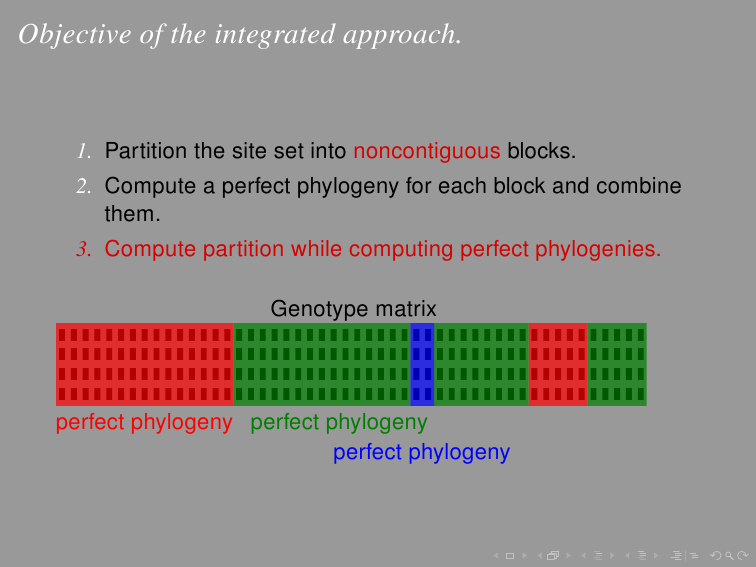 Objective of the integrated approach.

1. Partition the site set into noncontiguous blocks.
2. Compute a perfect phylogeny for each block and combine them.
3. Compute partition while computing perfect phylogenies.

Genotype matrix

perfect phylogeny perfect phylogeny
perfect phylogeny